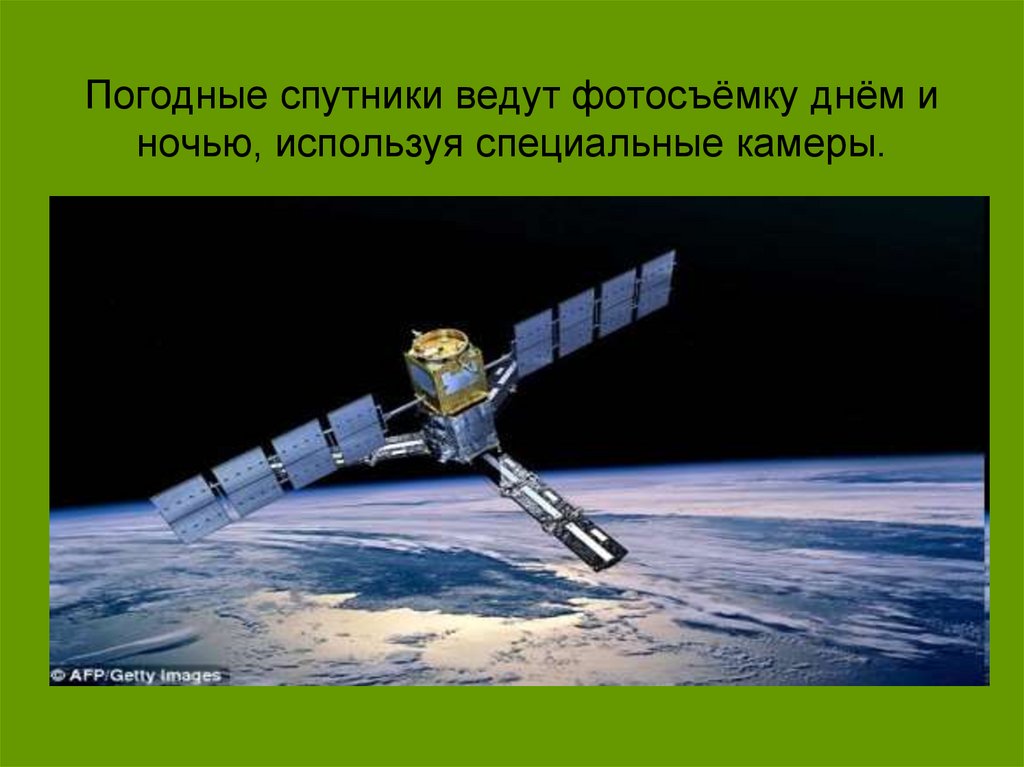 Погодные спутники ведут фотосъёмку днём и ночью, используя специальные камеры.

© AFP/Getty Images